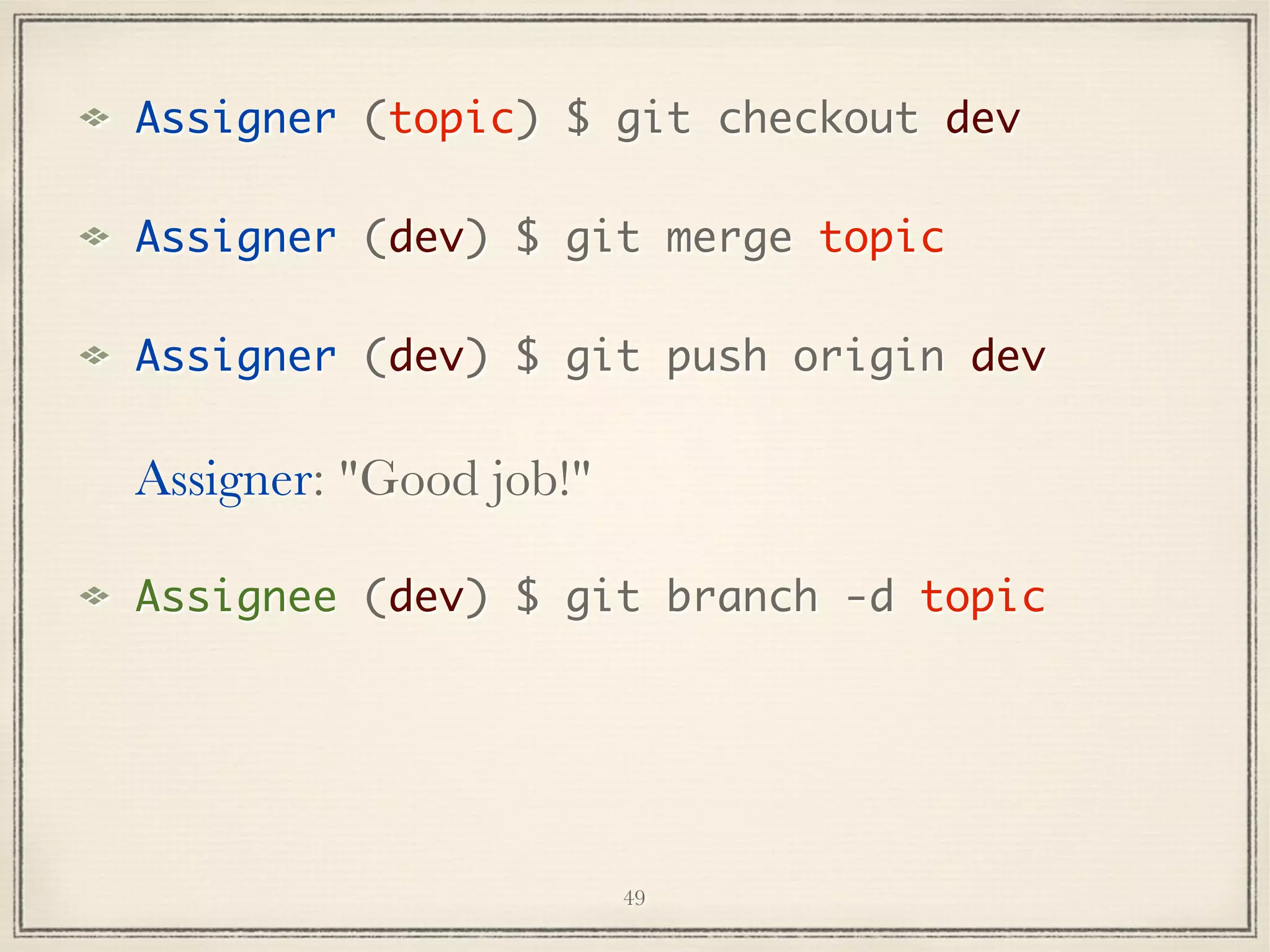 Assigner (topic) $ git checkout dev

Assigner (dev) $ git merge topic

Assigner (dev) $ git push origin dev

Assigner: "Good job!"

Assignee (dev) $ git branch -d topic

49